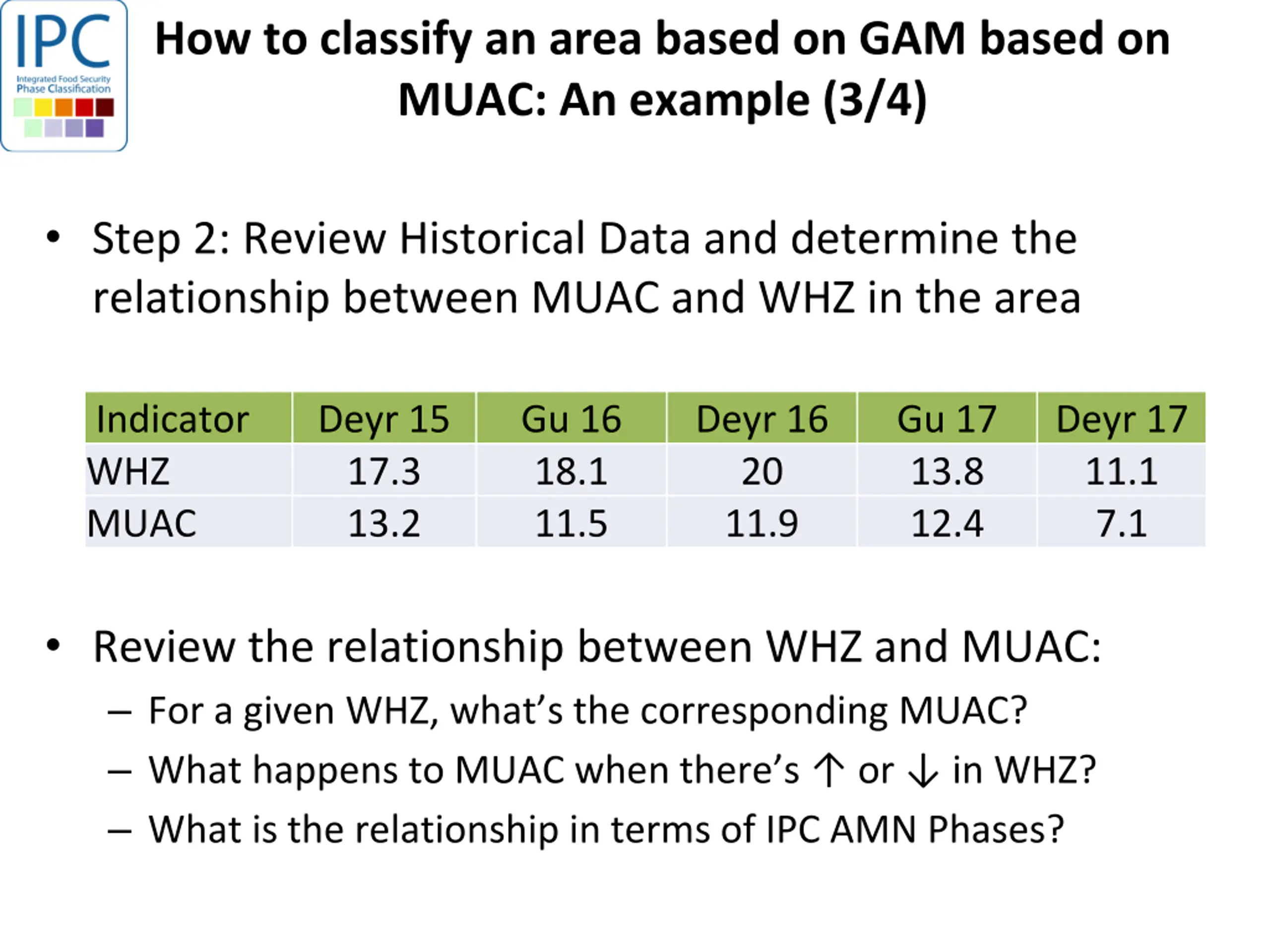 IPC
Integrated Food Security Phase Classification

How to classify an area based on GAM based on MUAC: An example (3/4)

• Step 2: Review Historical Data and determine the relationship between MUAC and WHZ in the area

| Indicator | Deyr 15 | Gu 16 | Deyr 16 | Gu 17 | Deyr 17 |
|---|---|---|---|---|---|
| WHZ | 17.3 | 18.1 | 20 | 13.8 | 11.1 |
| MUAC | 13.2 | 11.5 | 11.9 | 12.4 | 7.1 |

• Review the relationship between WHZ and MUAC:
– For a given WHZ, what's the corresponding MUAC?
– What happens to MUAC when there's ↑ or ↓ in WHZ?
– What is the relationship in terms of IPC AMN Phases?